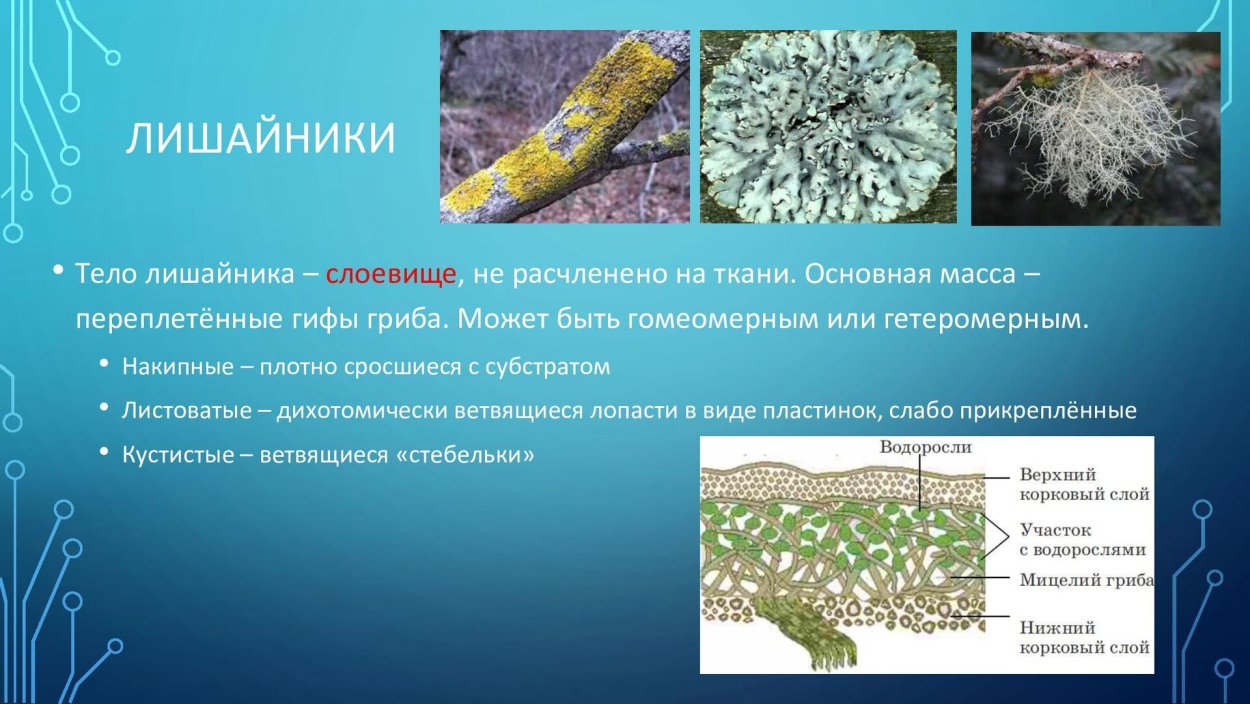 ЛИШАЙНИКИ

• Тело лишайника – слоевище, не расчленено на ткани. Основная масса – переплетённые гифы гриба. Может быть гомеомерным или гетеромерным.

• Накипные – плотно сросшиеся с субстратом

• Листоватые – дихотомически ветвящиеся лопасти в виде пластинок, слабо прикреплённые

• Кустистые – ветвящиеся «стебельки»

Водоросли

Верхний корковый слой

Участок с водорослями

Мицелий гриба

Нижний корковый слой